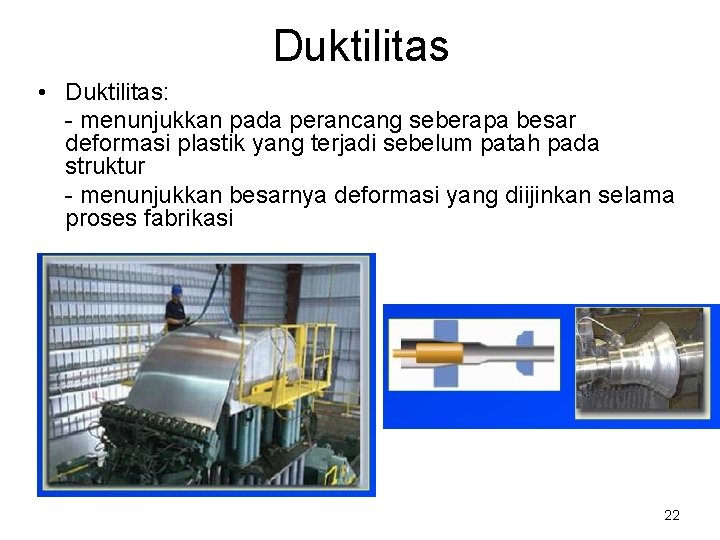 Duktilitas

• Duktilitas:

- menunjukkan pada perancang seberapa besar deformasi plastik yang terjadi sebelum patah pada struktur

- menunjukkan besarnya deformasi yang diijinkan selama proses fabrikasi

22